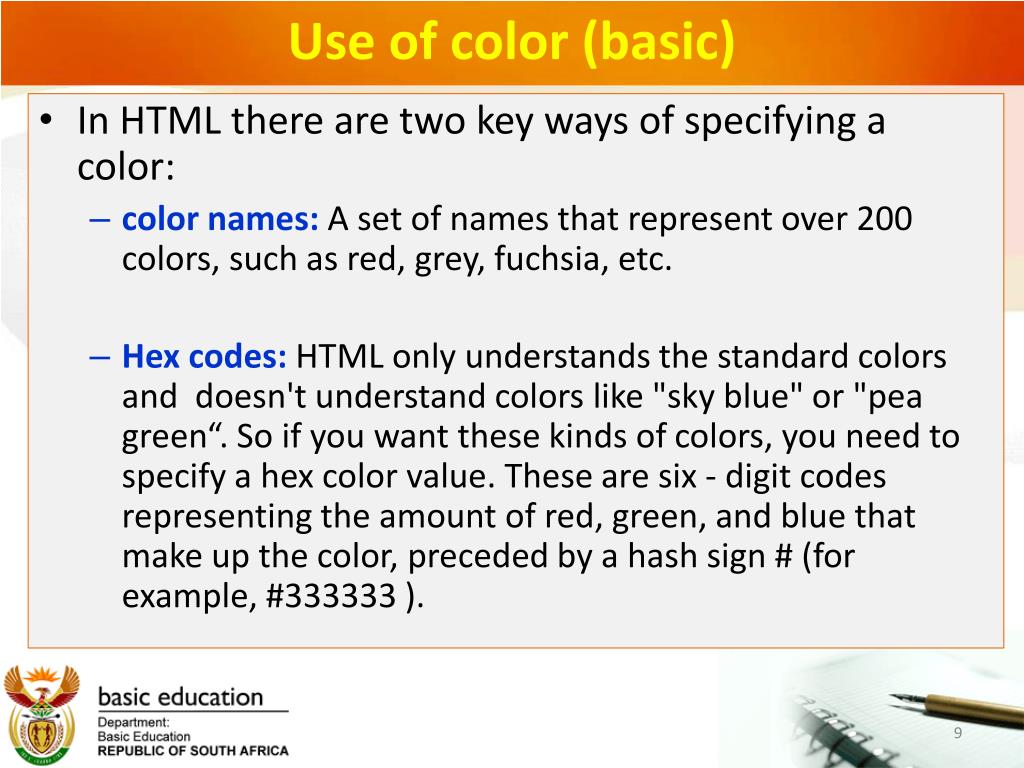 Use of color (basic)

• In HTML there are two key ways of specifying a color:

– color names: A set of names that represent over 200 colors, such as red, grey, fuchsia, etc.

– Hex codes: HTML only understands the standard colors and doesn't understand colors like "sky blue" or "pea green“. So if you want these kinds of colors, you need to specify a hex color value. These are six - digit codes representing the amount of red, green, and blue that make up the color, preceded by a hash sign # (for example, #333333 ).

basic education
Department:
Basic Education
REPUBLIC OF SOUTH AFRICA

9